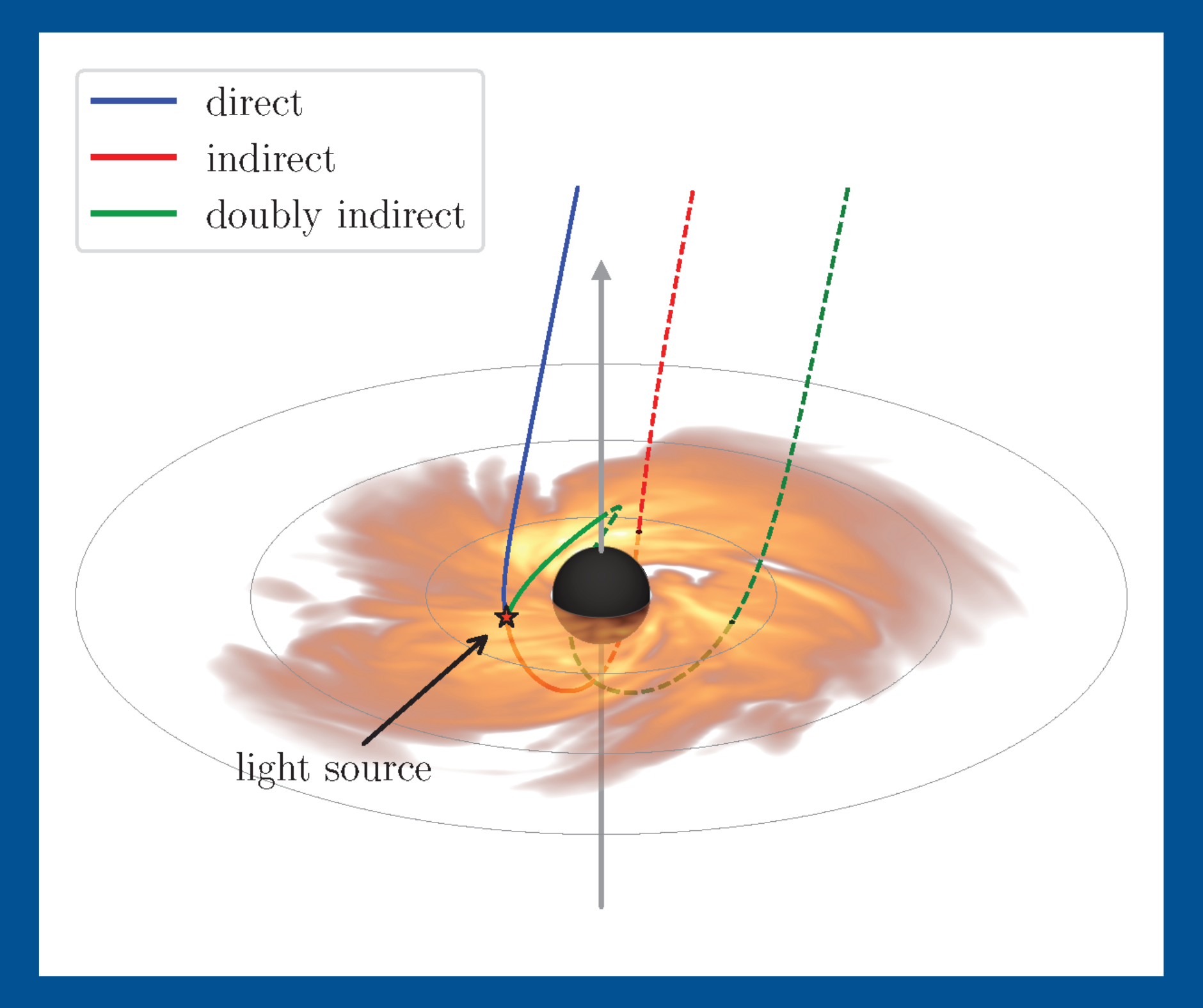 direct
indirect
doubly indirect

light source